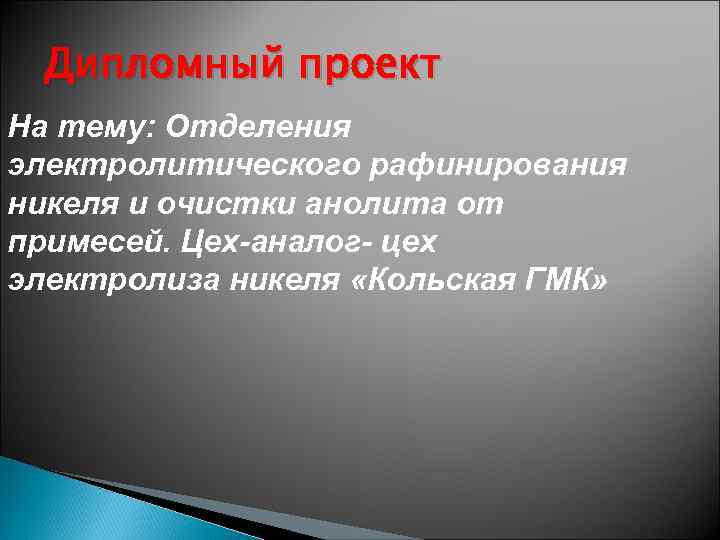 Дипломный проект

На тему: Отделения электролитического рафинирования никеля и очистки анолита от примесей. Цех-аналог- цех электролиза никеля «Кольская ГМК»